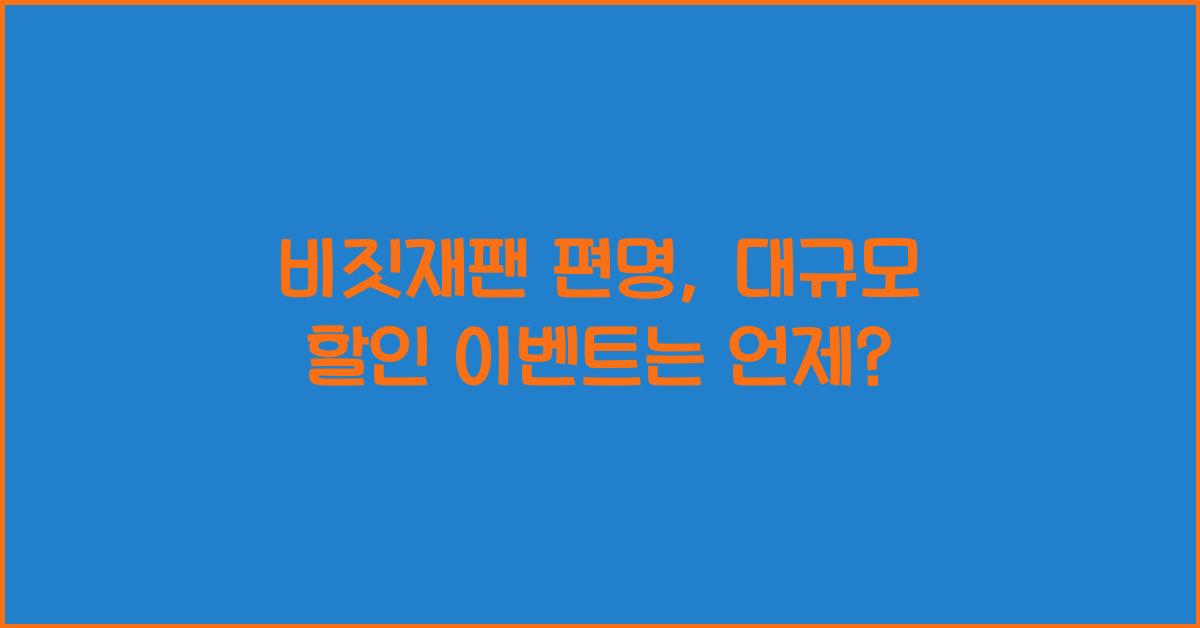 비짓재팬 편명, 대규모
할인 이벤트는 언제?